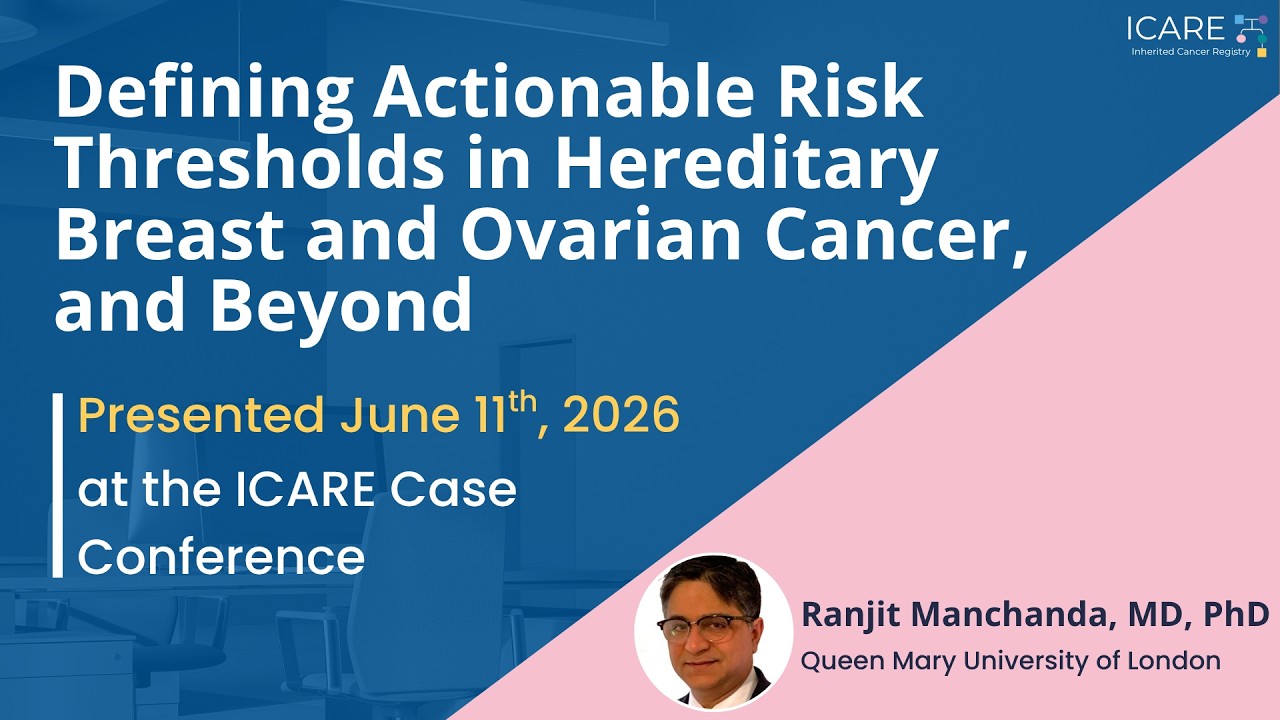 ICARE
Inherited Cancer Registry

Defining Actionable Risk Thresholds in Hereditary Breast and Ovarian Cancer, and Beyond

Presented June 11$^{th}$, 2026

at the ICARE Case Conference

Ranjit Manchanda, MD, PhD

Queen Mary University of London